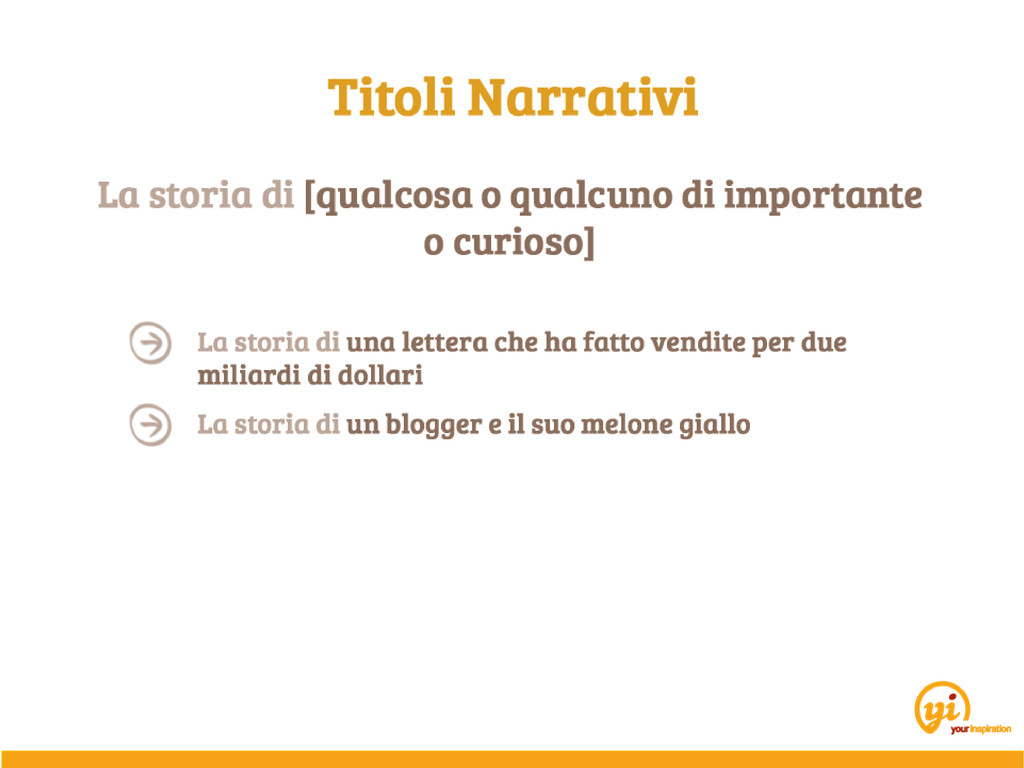 Titoli Narrativi

La storia di [qualcosa o qualcuno di importante o curioso]

La storia di una lettera che ha fatto vendite per due miliardi di dollari

La storia di un blogger e il suo melone giallo

yi
yourinspiration